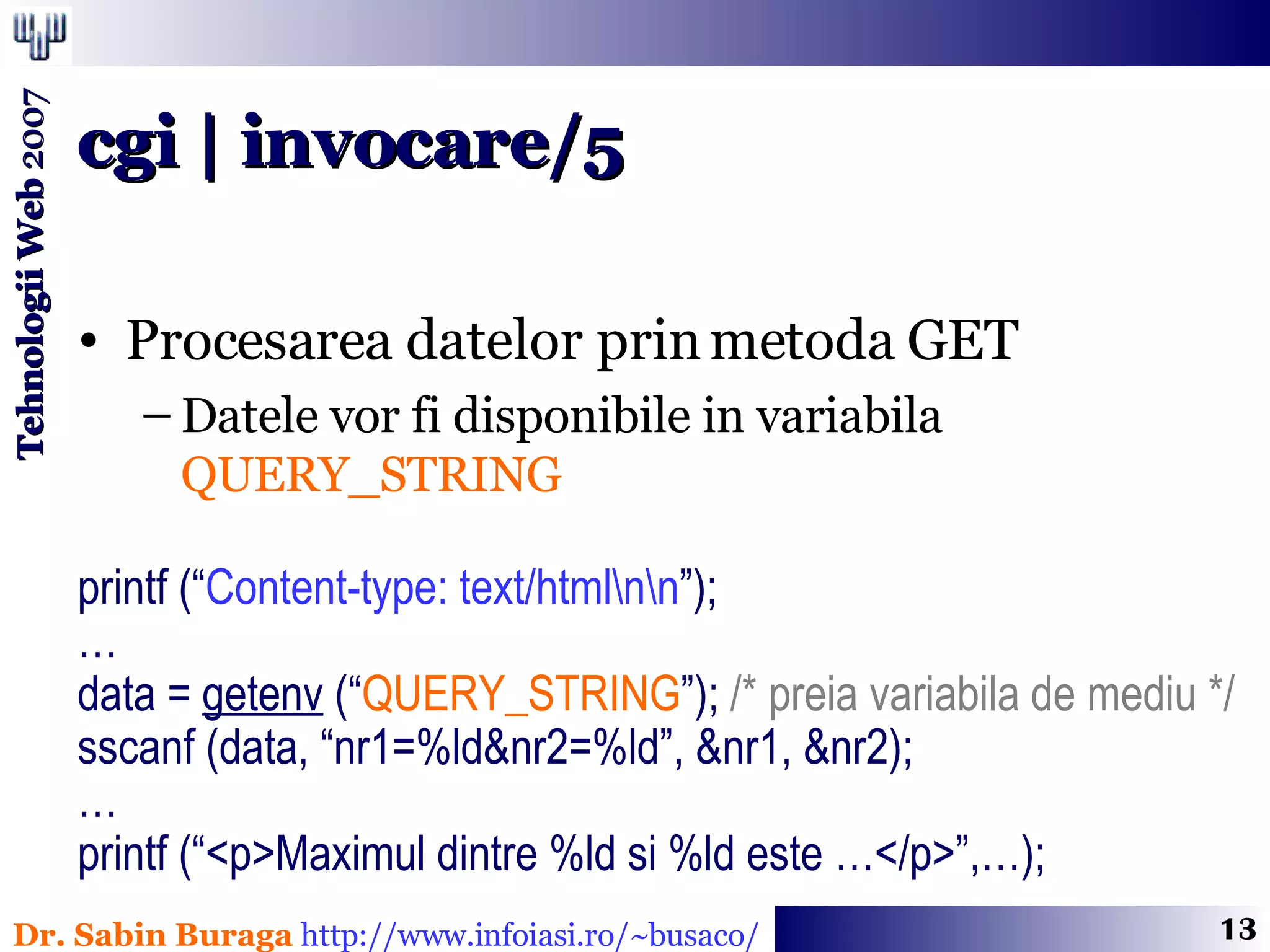 Tehnologii Web 2007

cgi | invocare/5

• Procesarea datelor prin metoda GET
– Datele vor fi disponibile in variabila QUERY_STRING

printf (“Content-type: text/html\n\n”);
…
data = getenv (“QUERY_STRING”); /* preia variabila de mediu */
sscanf (data, “nr1=%ld&nr2=%ld”, &nr1, &nr2);
…
printf (“<p>Maximul dintre %ld si %ld este …</p>”,…);

Dr. Sabin Buraga http://www.infoiasi.ro/~busaco/ 13